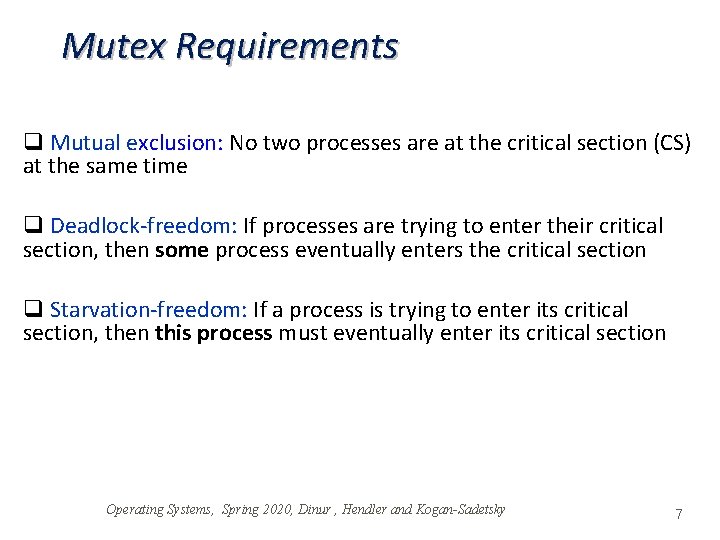 Mutex Requirements

❑ Mutual exclusion: No two processes are at the critical section (CS) at the same time

❑ Deadlock-freedom: If processes are trying to enter their critical section, then some process eventually enters the critical section

❑ Starvation-freedom: If a process is trying to enter its critical section, then this process must eventually enter its critical section

Operating Systems, Spring 2020, Dinur , Hendler and Kogan-Sadetsky

7